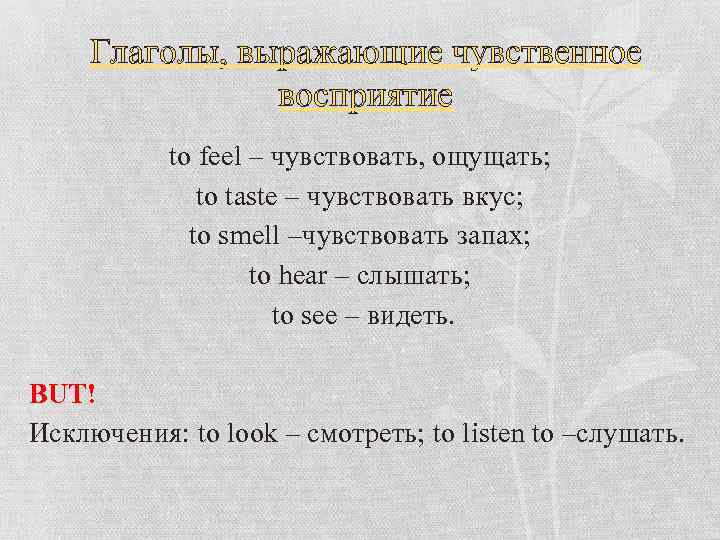 Глаголы, выражающие чувственное восприятие

to feel – чувствовать, ощущать;
to taste – чувствовать вкус;
to smell –чувствовать запах;
to hear – слышать;
to see – видеть.

BUT!
Исключения: to look – смотреть; to listen to –слушать.